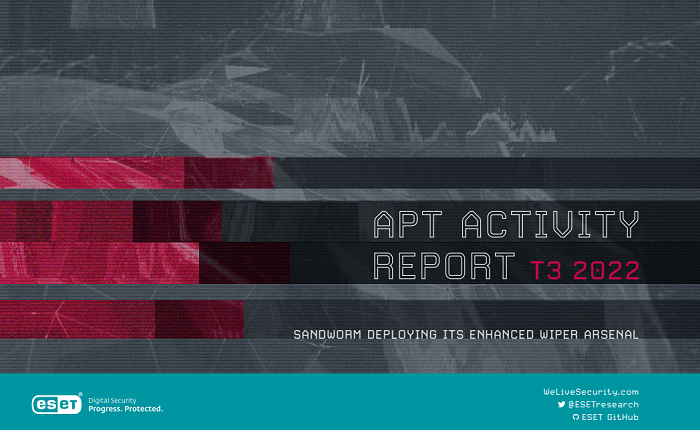 APT ACTIVITY REPORT T3 2022

SANDWORM DEPLOYING ITS ENHANCED WIPER ARSENAL

eset® Digital Security
Progress. Protected.

WeLiveSecurity.com
@ESETresearch
ESET GitHub